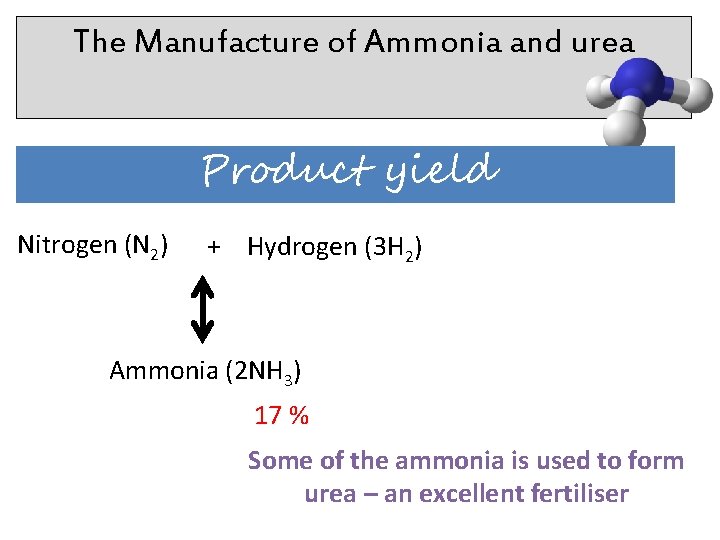 The Manufacture of Ammonia and urea

Product yield

Nitrogen ($N_2$) + Hydrogen ($3H_2$)

Ammonia ($2NH_3$)

17 %

Some of the ammonia is used to form urea – an excellent fertiliser